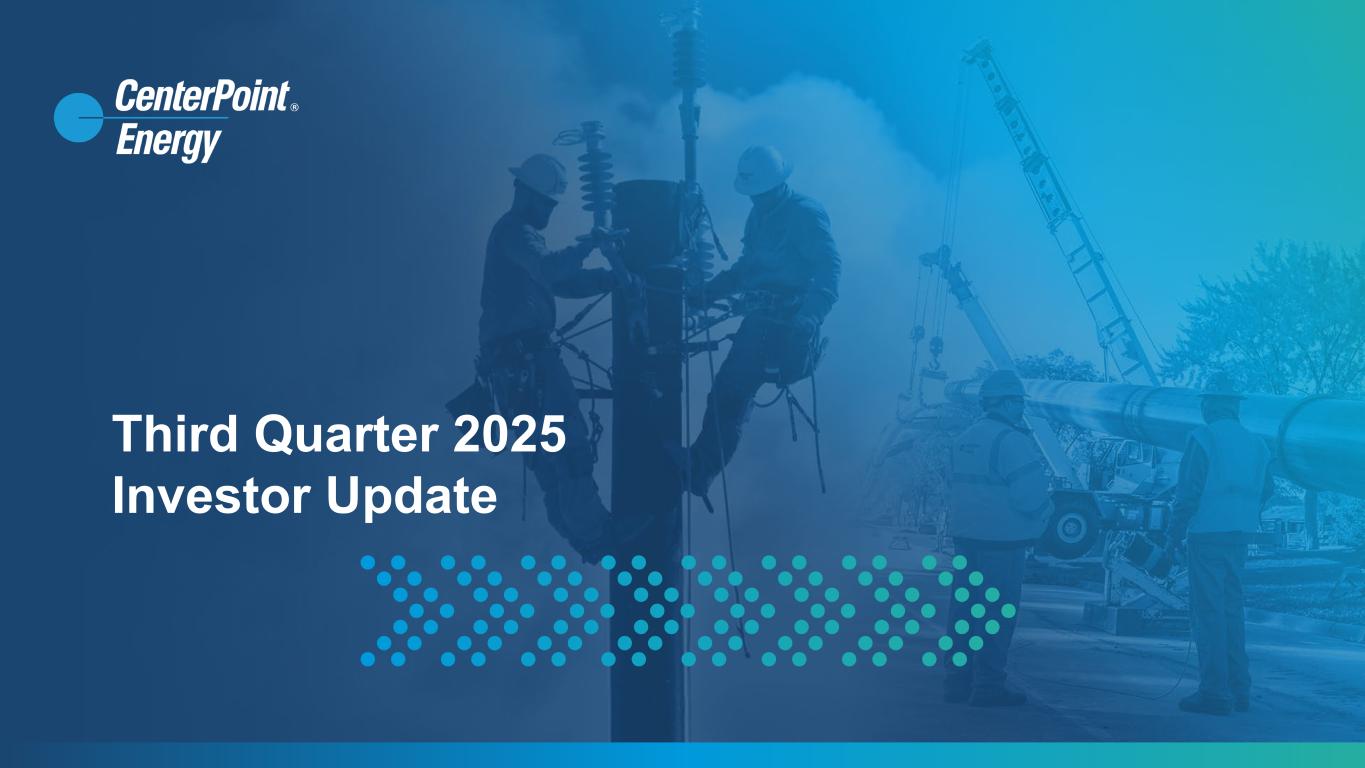 CenterPoint® Energy

Third Quarter 2025
Investor Update